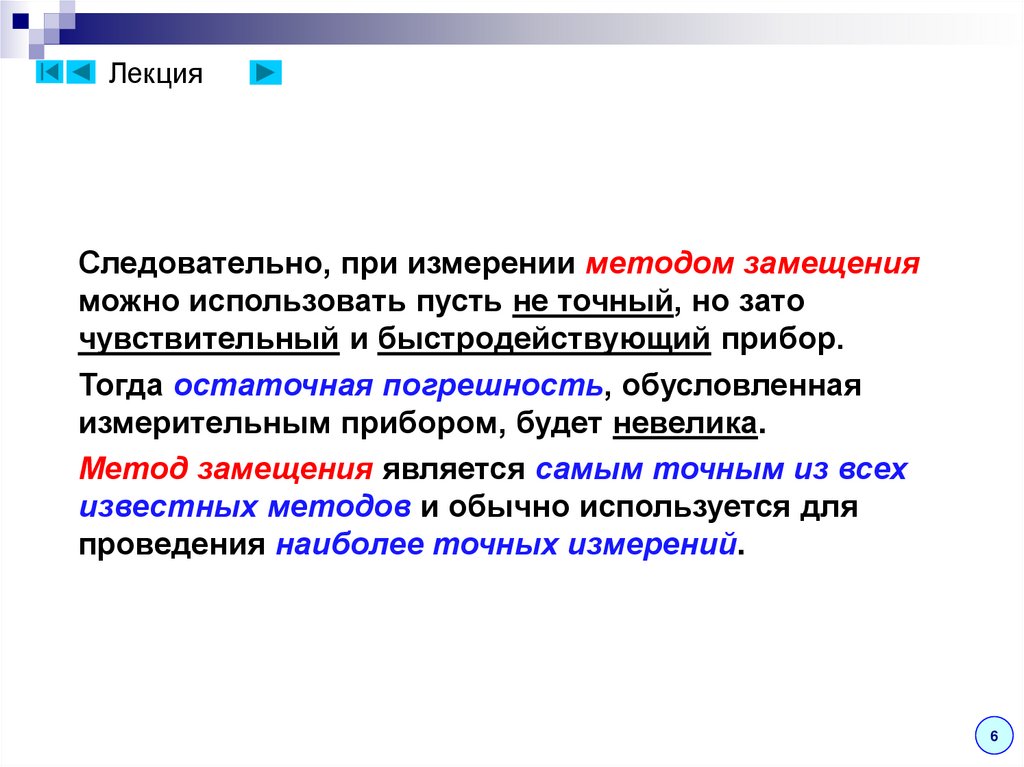 Лекция

Следовательно, при измерении методом замещения можно использовать пусть не точный, но зато чувствительный и быстродействующий прибор.

Тогда остаточная погрешность, обусловленная измерительным прибором, будет невелика.

Метод замещения является самым точным из всех известных методов и обычно используется для проведения наиболее точных измерений.

6